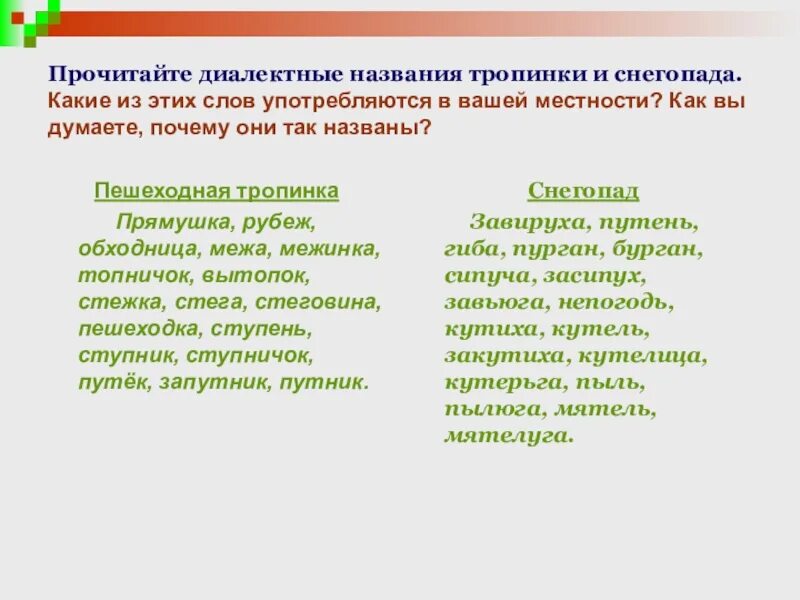 Прочитайте диалектные названия тропинки и снегопада. Какие из этих слов употребляются в вашей местности? Как вы думаете, почему они так названы?

Пешеходная тропинка

Прямушка, рубеж, обходница, межа, межинка, топничок, вытопок, стежка, стега, стеговина, пешеходка, ступень, ступник, ступничок, путёк, запутник, путник.

Снегопад

Завируха, путень, гиба, пурган, бурган, сипуча, засипух, завьюга, непогодь, кутиха, кутель, закутиха, кутелица, кутерьга, пыль, пылюга, мятель, мятелуга.